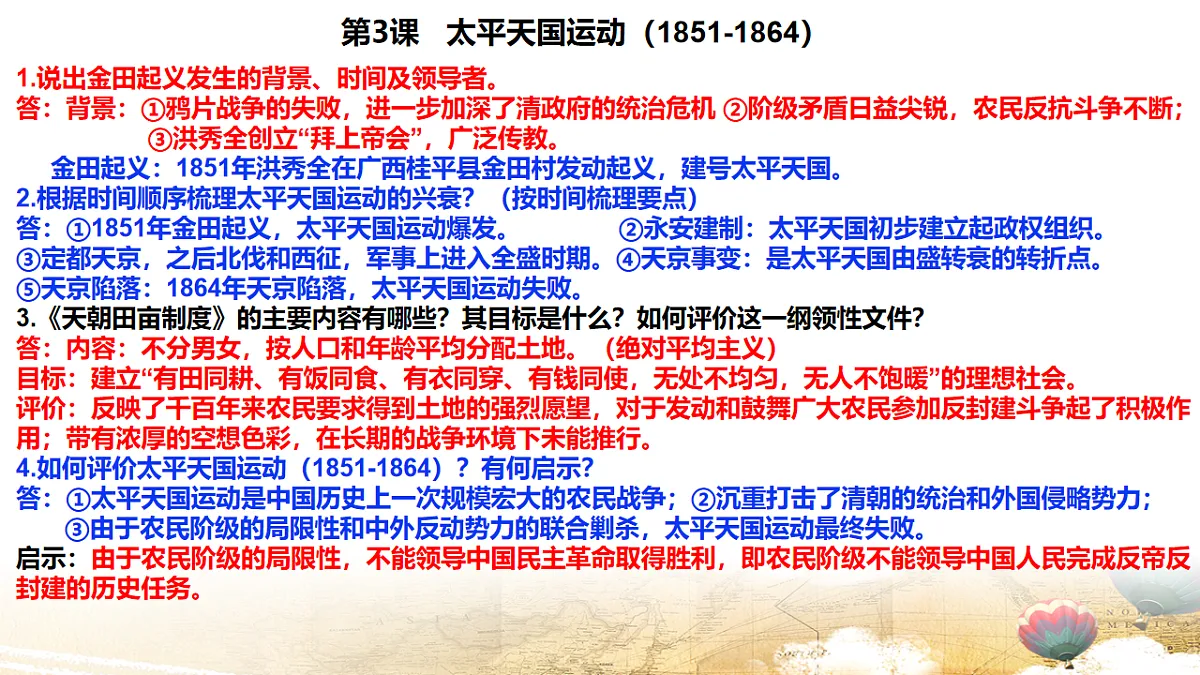 第3课　太平天国运动（1851-1864）

1.说出金田起义发生的背景、时间及领导者。
答：背景：①鸦片战争的失败，进一步加深了清政府的统治危机 ②阶级矛盾日益尖锐，农民反抗斗争不断；③洪秀全创立“拜上帝会”，广泛传教。
金田起义：1851年洪秀全在广西桂平县金田村发动起义，建号太平天国。

2.根据时间顺序梳理太平天国运动的兴衰？（按时间梳理要点）
答：①1851年金田起义，太平天国运动爆发。　②永安建制：太平天国初步建立起政权组织。
③定都天京，之后北伐和西征，军事上进入全盛时期。④天京事变：是太平天国由盛转衰的转折点。
⑤天京陷落：1864年天京陷落，太平天国运动失败。

3.《天朝田亩制度》的主要内容有哪些？其目标是什么？如何评价这一纲领性文件？
答：内容：不分男女，按人口和年龄平均分配土地。（绝对平均主义）
目标：建立“有田同耕、有饭同食、有衣同穿、有钱同使，无处不均匀，无人不饱暖”的理想社会。
评价：反映了千百年来农民要求得到土地的强烈愿望，对于发动和鼓舞广大农民参加反封建斗争起了积极作用；带有浓厚的空想色彩，在长期的战争环境下未能推行。

4.如何评价太平天国运动（1851-1864）？有何启示？
答：①太平天国运动是中国历史上一次规模宏大的农民战争；②沉重打击了清朝的统治和外国侵略势力；
③由于农民阶级的局限性和中外反动势力的联合剿杀，太平天国运动最终失败。
启示：由于农民阶级的局限性，不能领导中国民主革命取得胜利，即农民阶级不能领导中国人民完成反帝反封建的历史任务。